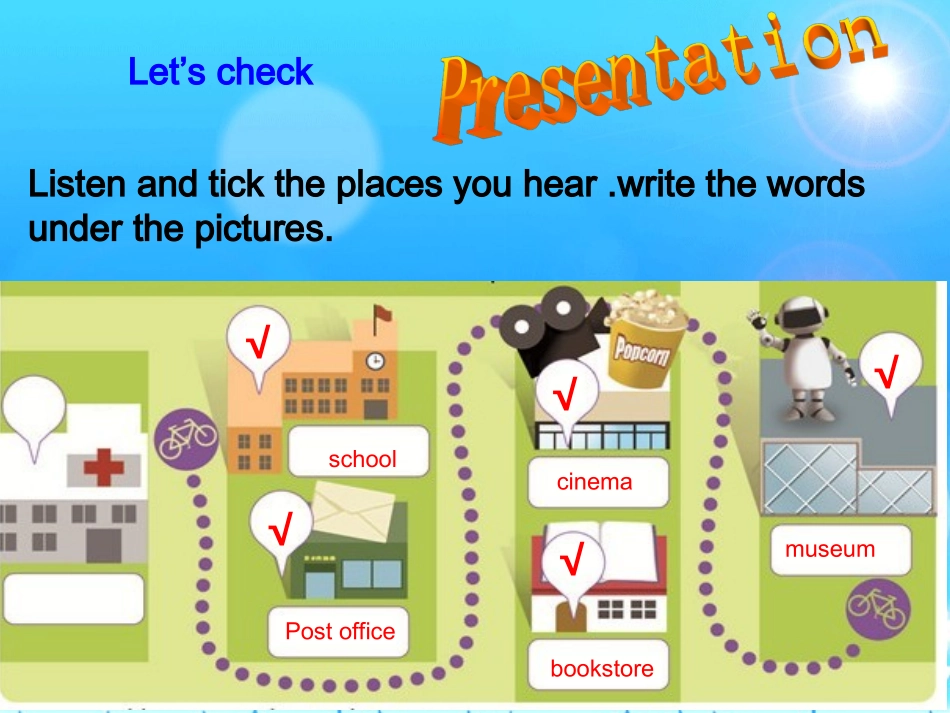 Let's check

Presentation

Listen and tick the places you hear .write the words under the pictures.

√

school

√

Post office

Popcorn

√

cinema

√

bookstore

√

museum